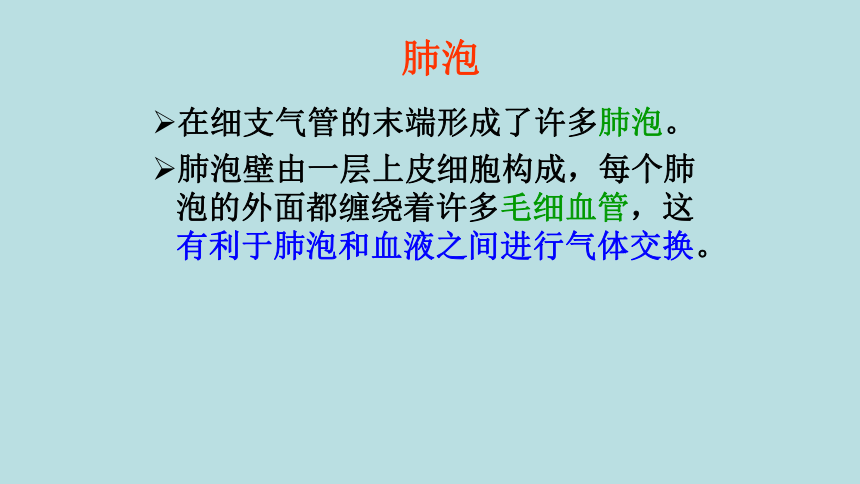 肺泡

➢在细支气管的末端形成了许多肺泡。

➢肺泡壁由一层上皮细胞构成，每个肺泡的外面都缠绕着许多毛细血管，这有利于肺泡和血液之间进行气体交换。